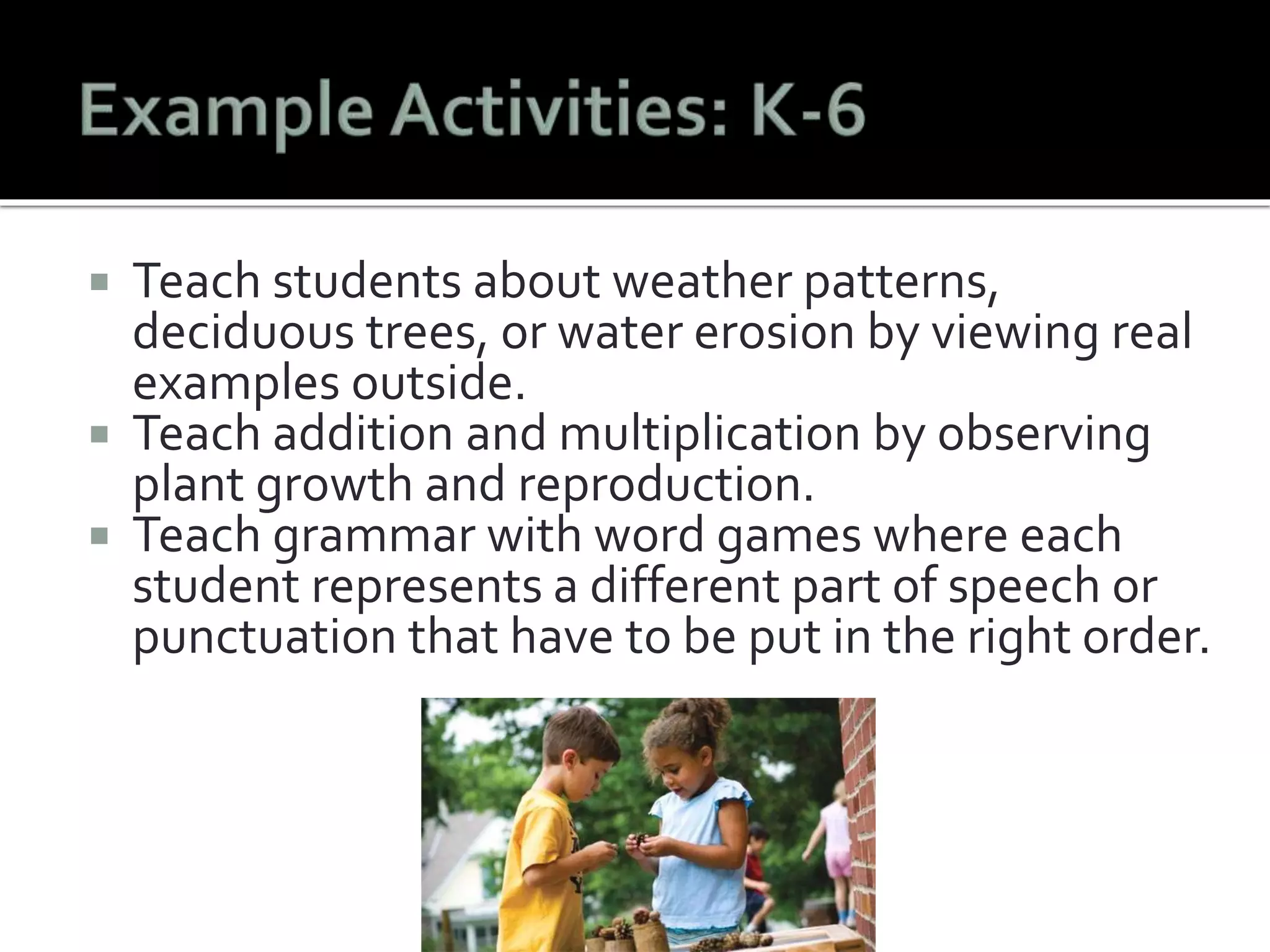 Example Activities: K-6

▪ Teach students about weather patterns, deciduous trees, or water erosion by viewing real examples outside.
▪ Teach addition and multiplication by observing plant growth and reproduction.
▪ Teach grammar with word games where each student represents a different part of speech or punctuation that have to be put in the right order.